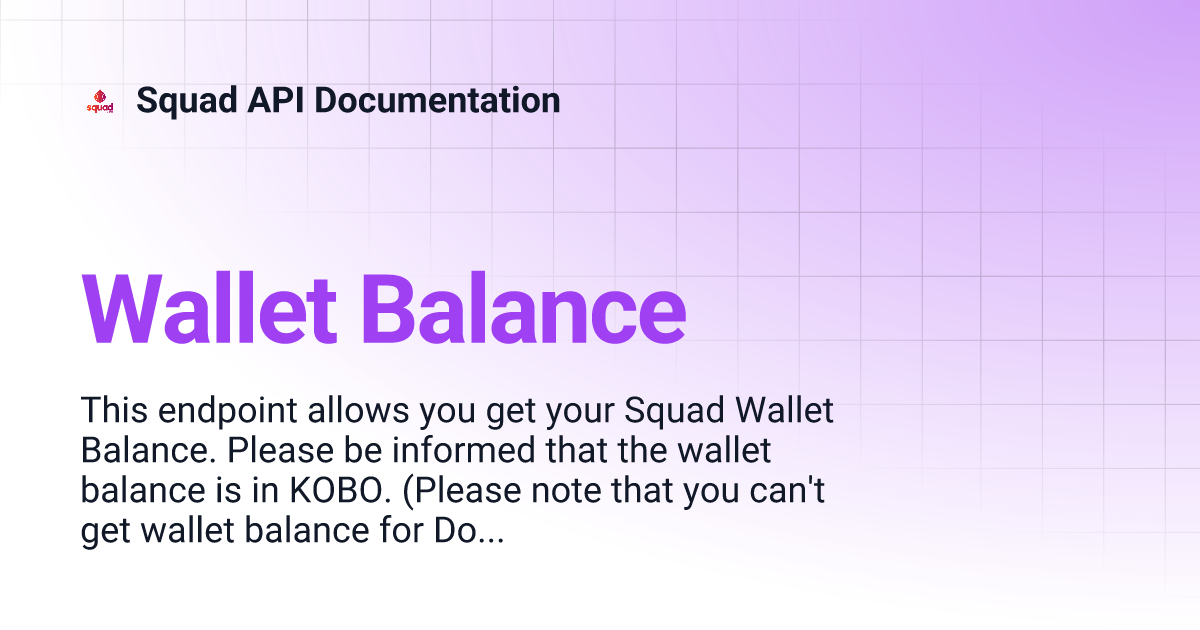 squad

Squad API Documentation

Wallet Balance

This endpoint allows you get your Squad Wallet Balance. Please be informed that the wallet balance is in KOBO. (Please note that you can't get wallet balance for Do...